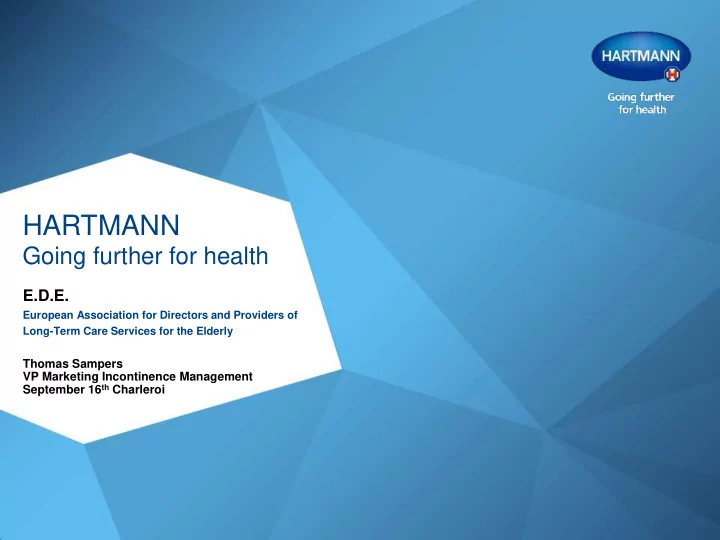 HARTMANN

Going further for health

HARTMANN
Going further for health

E.D.E.

European Association for Directors and Providers of Long-Term Care Services for the Elderly

Thomas Sampers
VP Marketing Incontinence Management
September 16th Charleroi